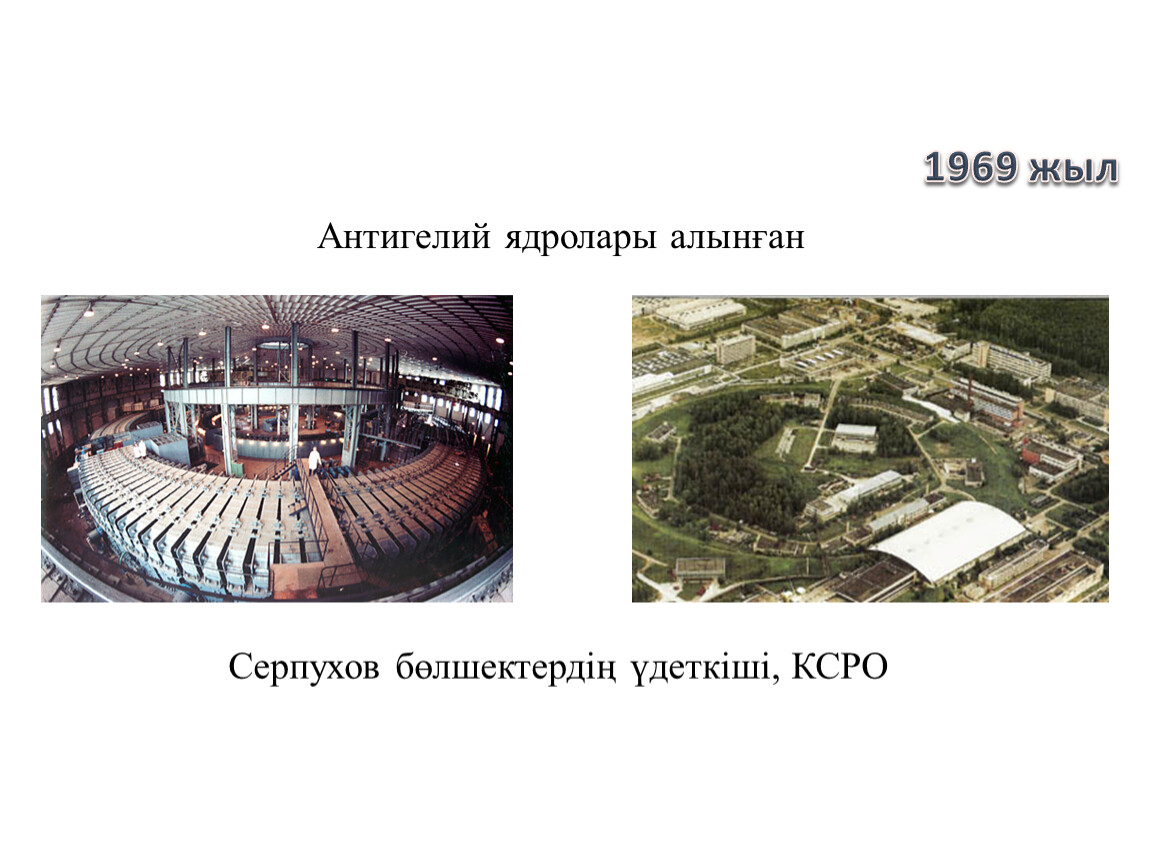 1969 жыл

Антигелий ядролары алынған

Серпухов бөлшектердің үдеткіші, КСРО